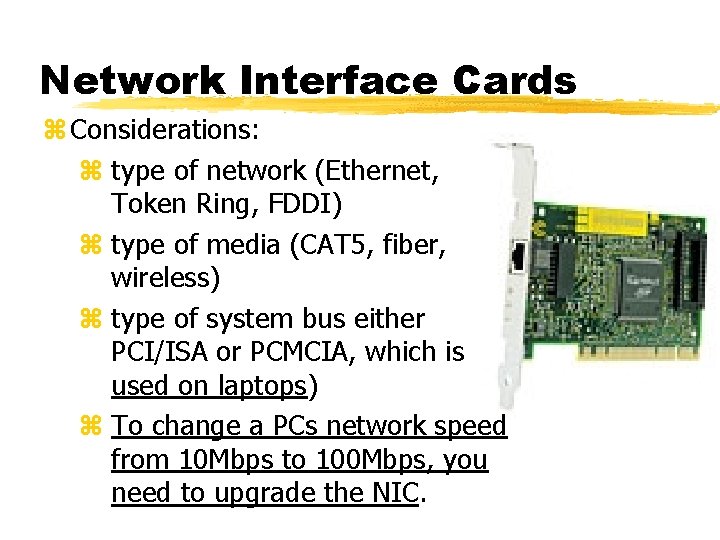 Network Interface Cards

⌘ Considerations:

⌘ type of network (Ethernet, Token Ring, FDDI)

⌘ type of media (CAT5, fiber, wireless)

⌘ type of system bus either PCI/ISA or PCMCIA, which is used on laptops)

⌘ To change a PCs network speed from 10Mbps to 100Mbps, you need to upgrade the NIC.